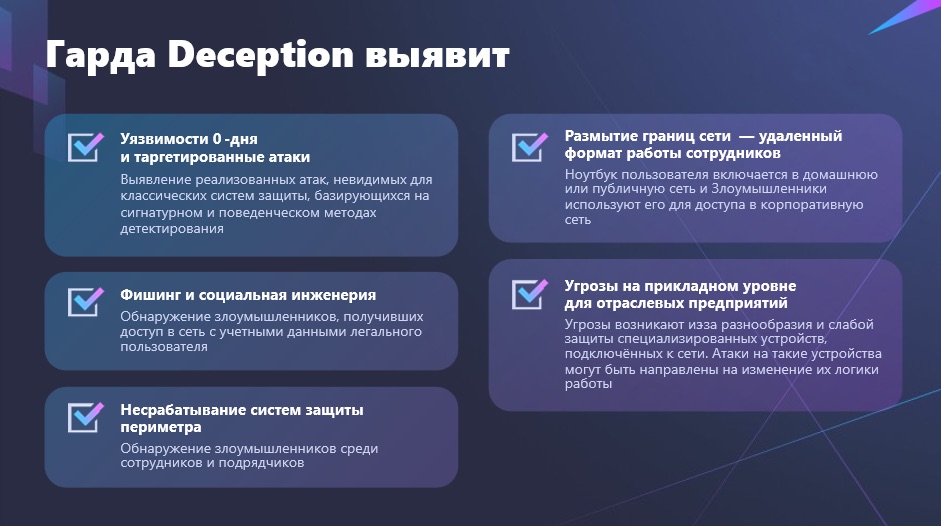 Гарда Deception выявит

Уязвимости 0 -дня
и таргетированные атаки

Выявление реализованных атак, невидимых для классических систем защиты, базирующихся на сигнатурном и поведенческом методах детектирования

Фишинг и социальная инженерия

Обнаружение злоумышленников, получивших доступ в сеть с учетными данными легального пользователя

Несрабатывание систем защиты периметра

Обнаружение злоумышленников среди сотрудников и подрядчиков

Размытие границ сети — удаленный формат работы сотрудников

Ноутбук пользователя включается в домашнюю или публичную сеть и Злоумышленники используют его для доступа в корпоративную сеть

Угрозы на прикладном уровне для отраслевых предприятий

Угрозы возникают изза разнообразия и слабой защиты специализированных устройств, подключённых к сети. Атаки на такие устройства могут быть направлены на изменение их логики работы